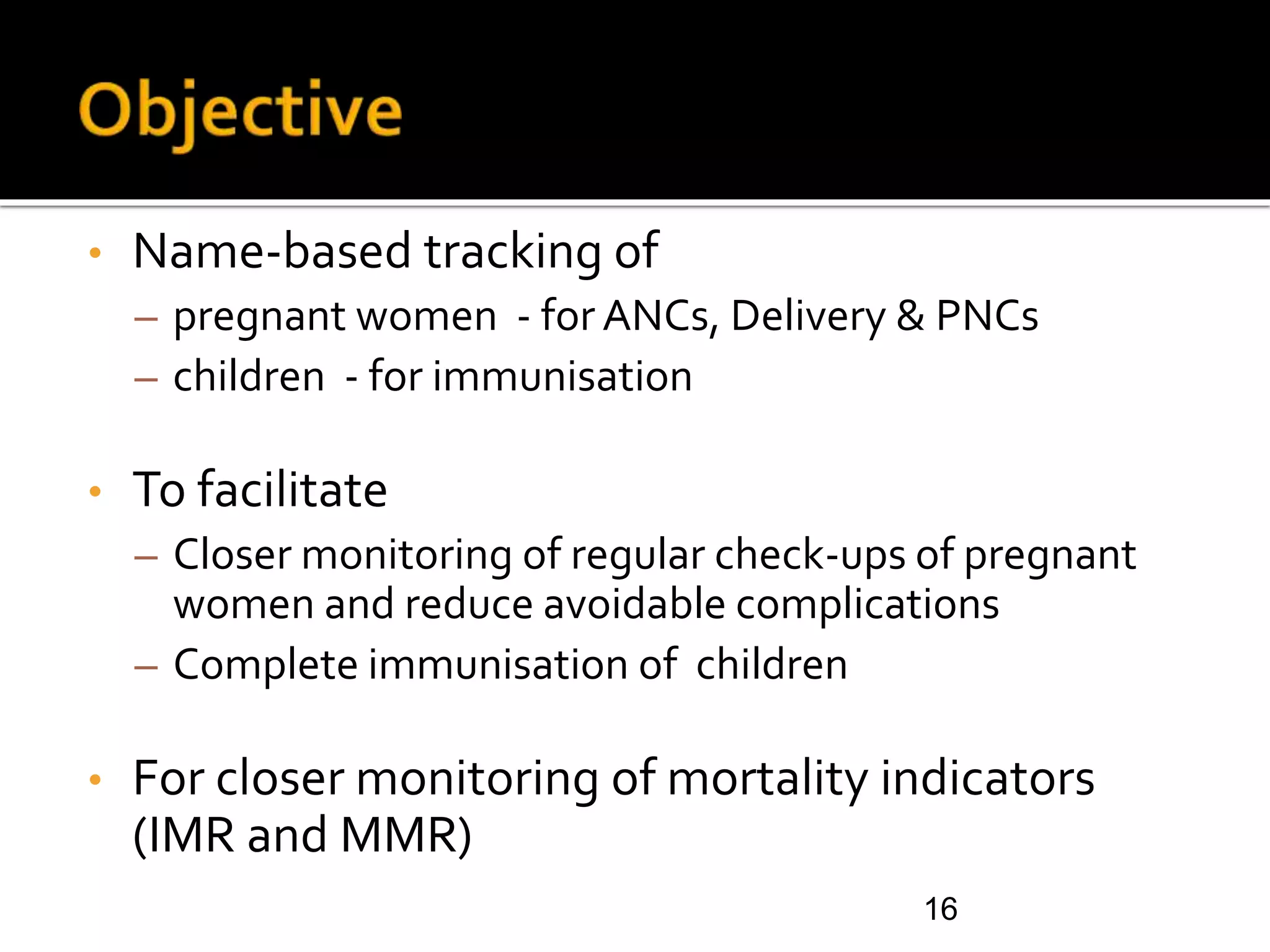 Objective

• Name-based tracking of
– pregnant women - for ANCs, Delivery & PNCs
– children - for immunisation

• To facilitate
– Closer monitoring of regular check-ups of pregnant women and reduce avoidable complications
– Complete immunisation of children

• For closer monitoring of mortality indicators (IMR and MMR)

16